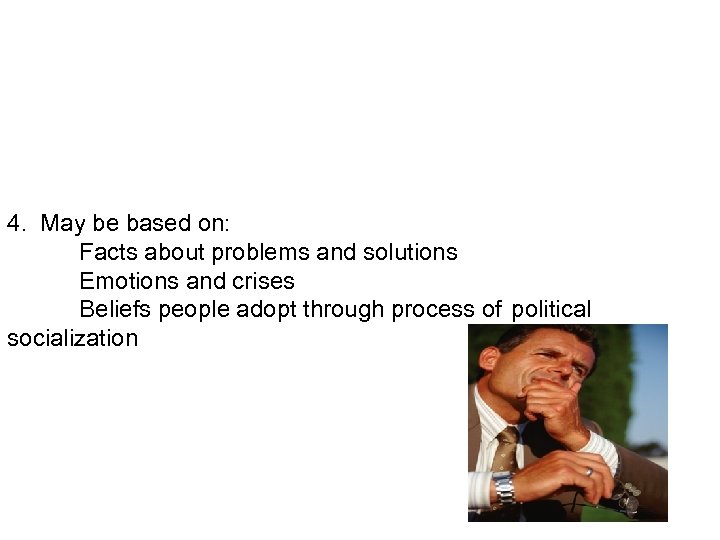 4. May be based on:
Facts about problems and solutions
Emotions and crises
Beliefs people adopt through process of political socialization